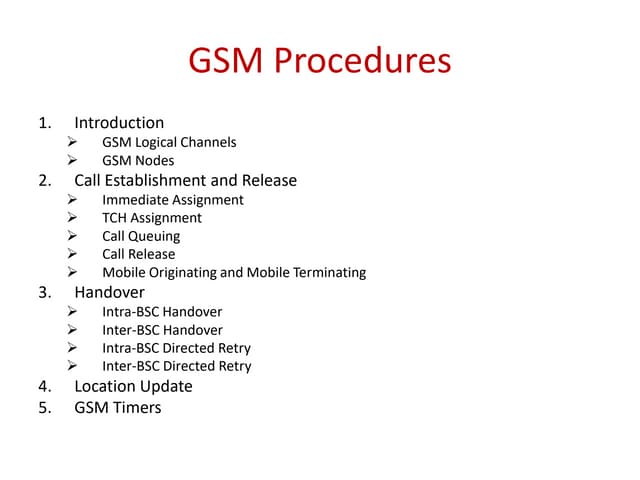 GSM Procedures

1. Introduction
➢ GSM Logical Channels
➢ GSM Nodes
2. Call Establishment and Release
➢ Immediate Assignment
➢ TCH Assignment
➢ Call Queuing
➢ Call Release
➢ Mobile Originating and Mobile Terminating
3. Handover
➢ Intra-BSC Handover
➢ Inter-BSC Handover
➢ Intra-BSC Directed Retry
➢ Inter-BSC Directed Retry
4. Location Update
5. GSM Timers